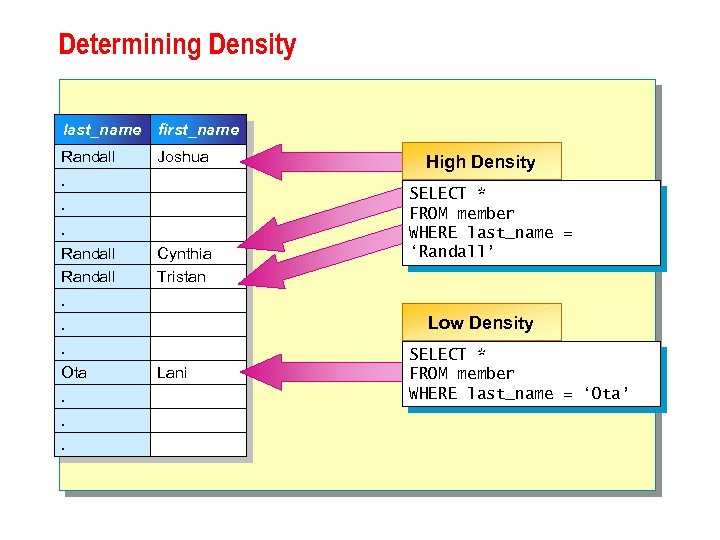 Determining Density

| last_name | first_name |
|---|---|
| Randall | Joshua |
| . | |
| . | |
| . | |
| Randall | Cynthia |
| Randall | Tristan |
| . | |
| . | |
| . | |
| Ota | Lani |
| . | |
| . | |
| . | |

High Density

SELECT *
FROM member
WHERE last_name =
'Randall'

Low Density

SELECT *
FROM member
WHERE last_name = 'Ota'